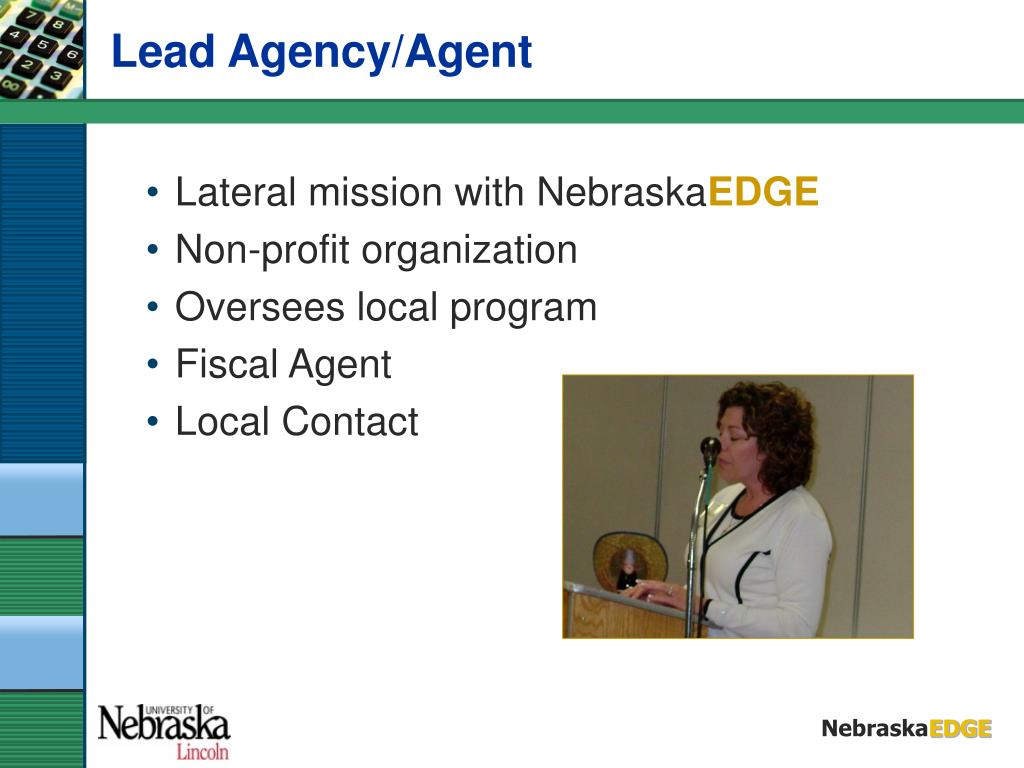 Lead Agency/Agent

• Lateral mission with NebraskaEDGE
• Non-profit organization
• Oversees local program
• Fiscal Agent
• Local Contact

UNIVERSITY OF Nebraska Lincoln

NebraskaEDGE